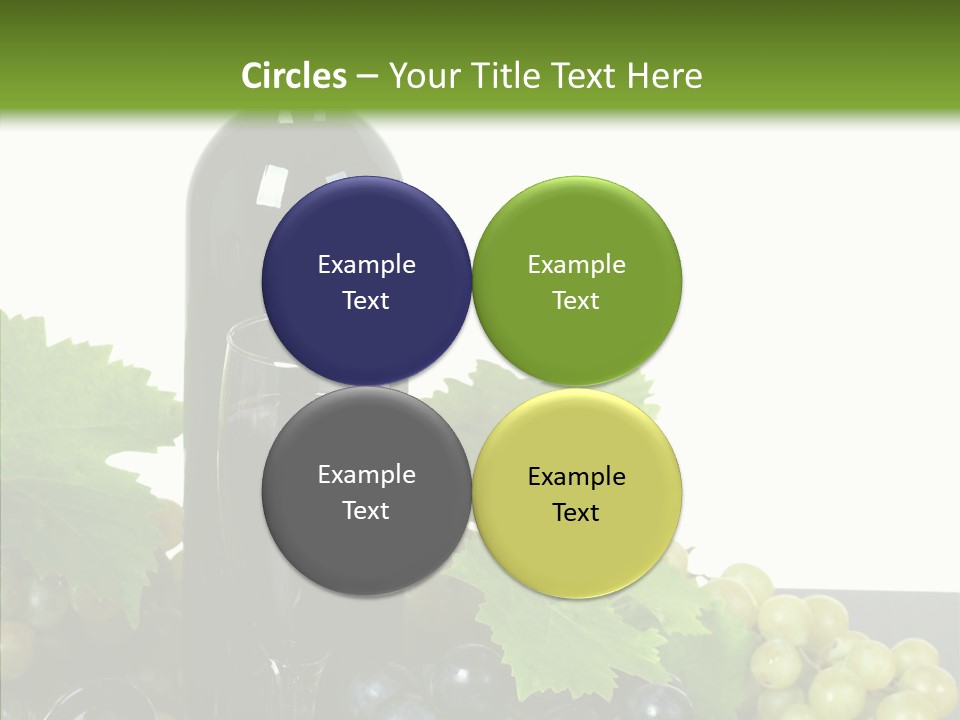 Circles – Your Title Text Here

Example Text

Example Text

Example Text

Example Text